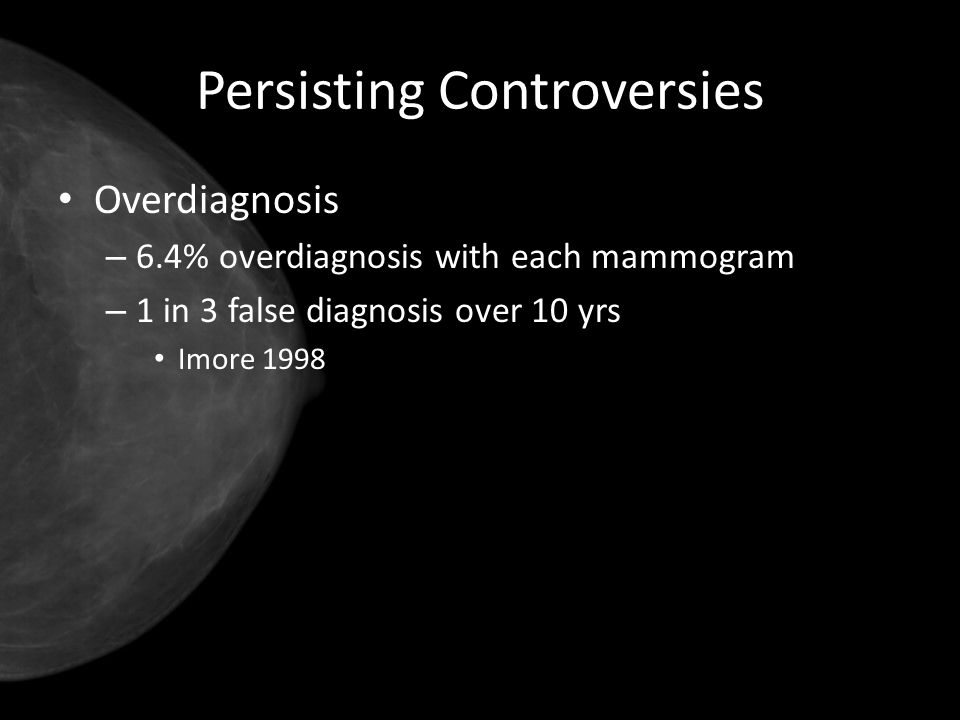 Persisting Controversies

• Overdiagnosis
– 6.4% overdiagnosis with each mammogram
– 1 in 3 false diagnosis over 10 yrs
• Imore 1998